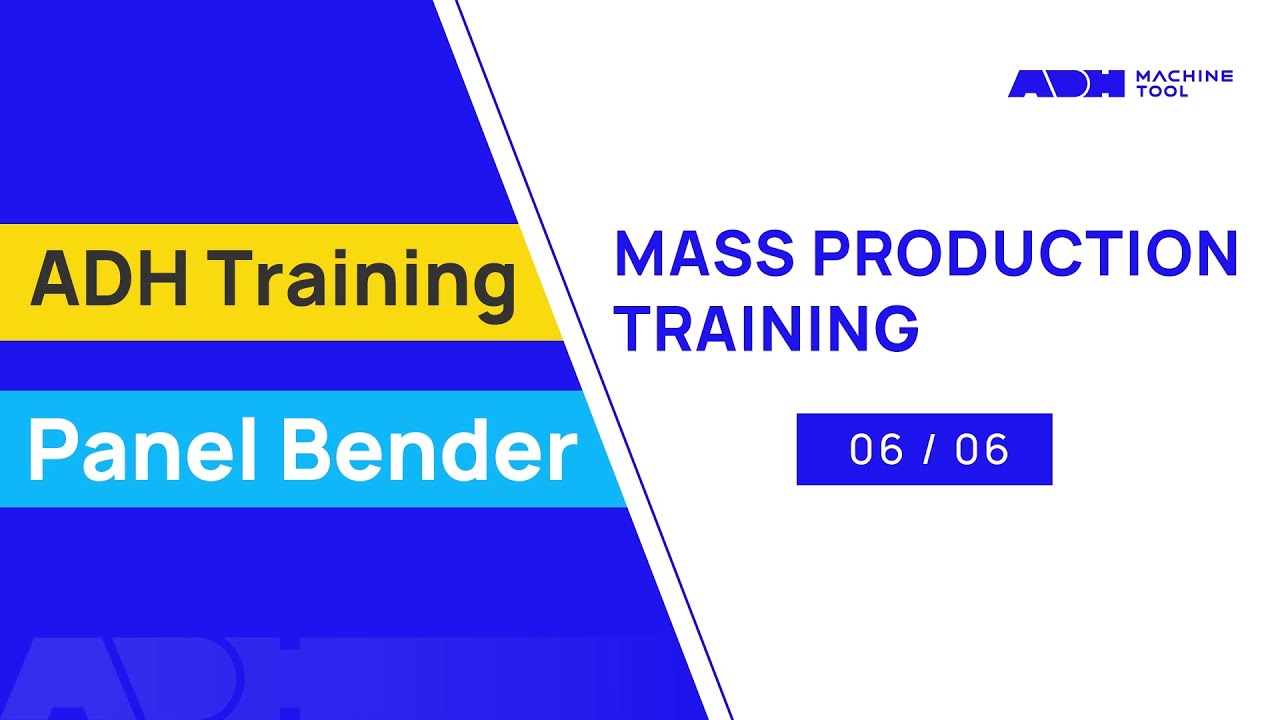 ADH MACHINE TOOL

ADH Training

Panel Bender

MASS PRODUCTION TRAINING

06 / 06

ADH